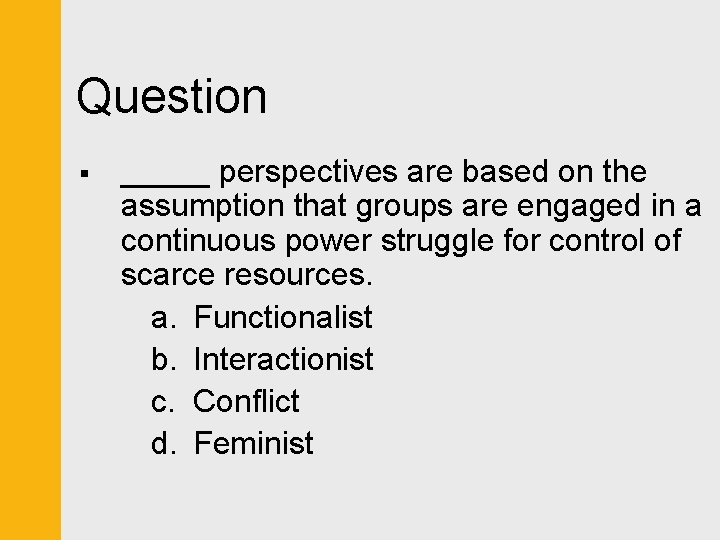 Question

▪ _____ perspectives are based on the assumption that groups are engaged in a continuous power struggle for control of scarce resources.

a. Functionalist
b. Interactionist
c. Conflict
d. Feminist